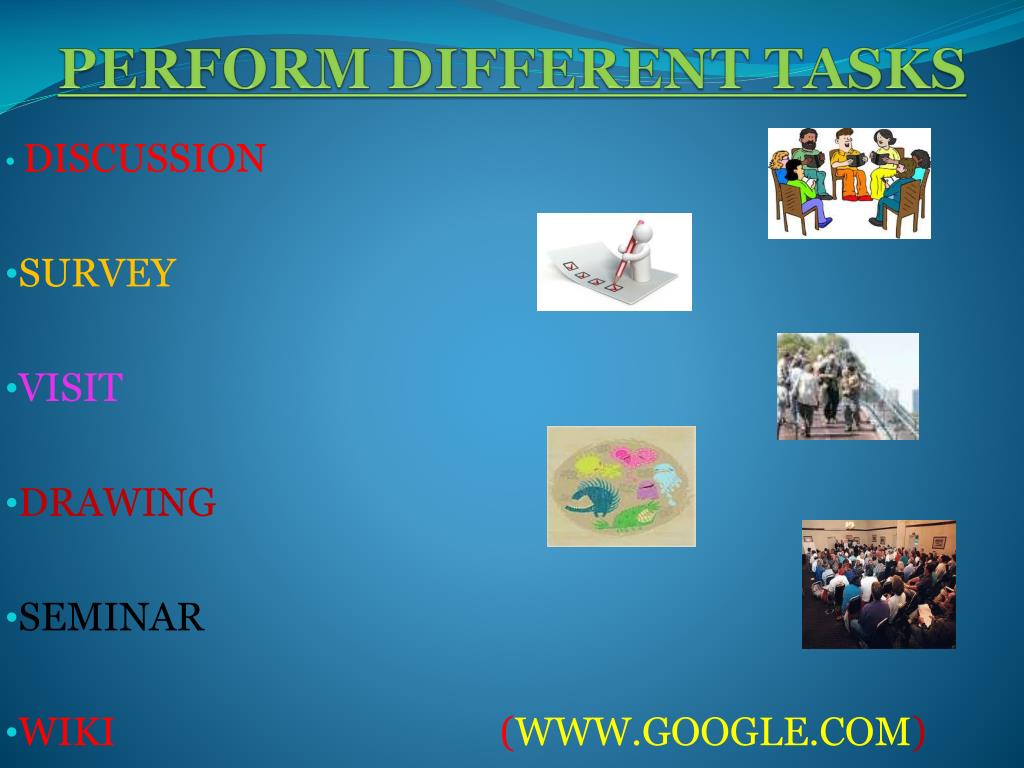 PERFORM DIFFERENT TASKS

• DISCUSSION

•SURVEY

•VISIT

•DRAWING

•SEMINAR

•WIKI (WWW.GOOGLE.COM)